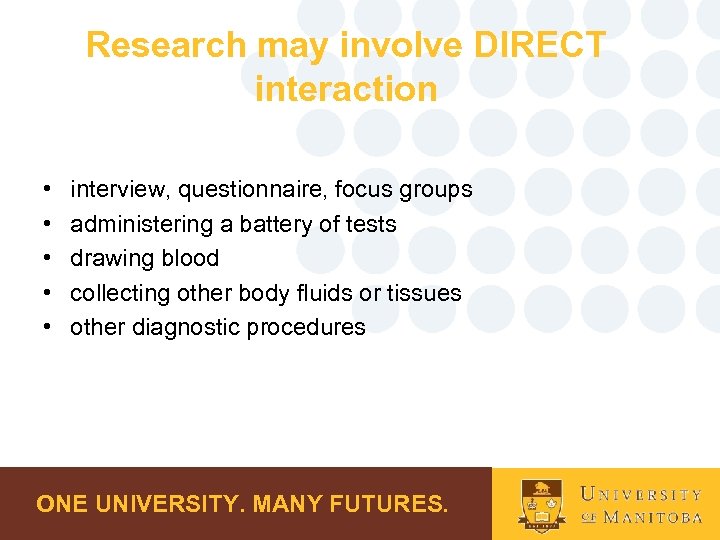 Research may involve DIRECT interaction

• interview, questionnaire, focus groups
• administering a battery of tests
• drawing blood
• collecting other body fluids or tissues
• other diagnostic procedures

ONE UNIVERSITY. MANY FUTURES.

UNIVERSITY OF MANITOBA